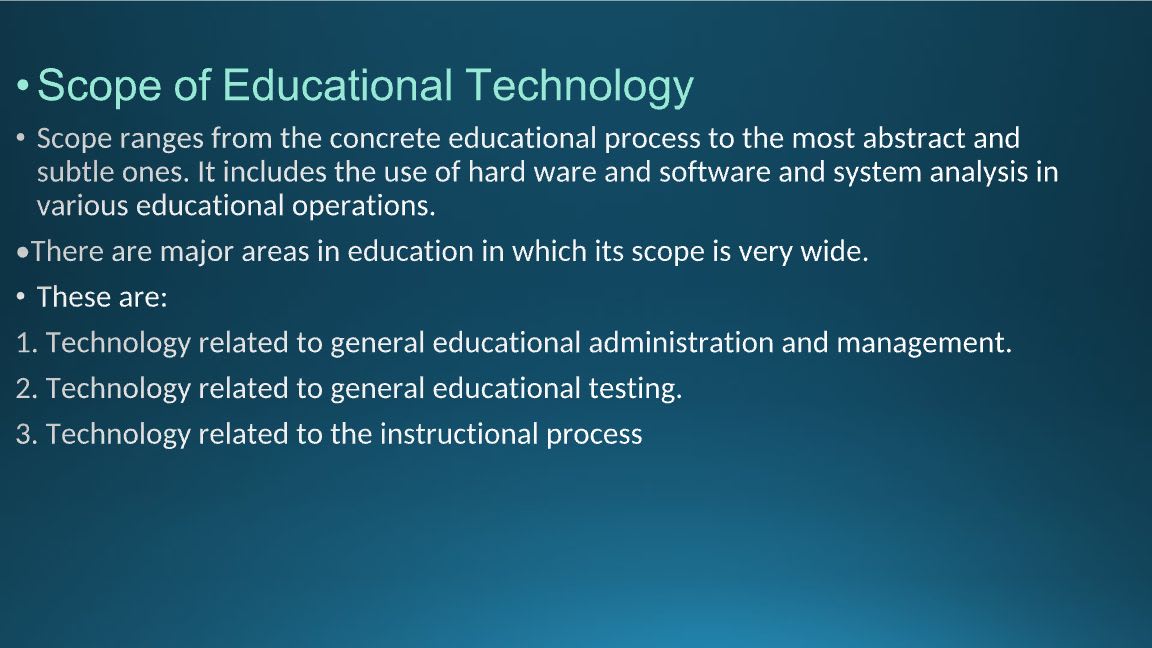 • Scope of Educational Technology

• Scope ranges from the concrete educational process to the most abstract and subtle ones. It includes the use of hard ware and software and system analysis in various educational operations.

•There are major areas in education in which its scope is very wide.

• These are:

1. Technology related to general educational administration and management.

2. Technology related to general educational testing.

3. Technology related to the instructional process